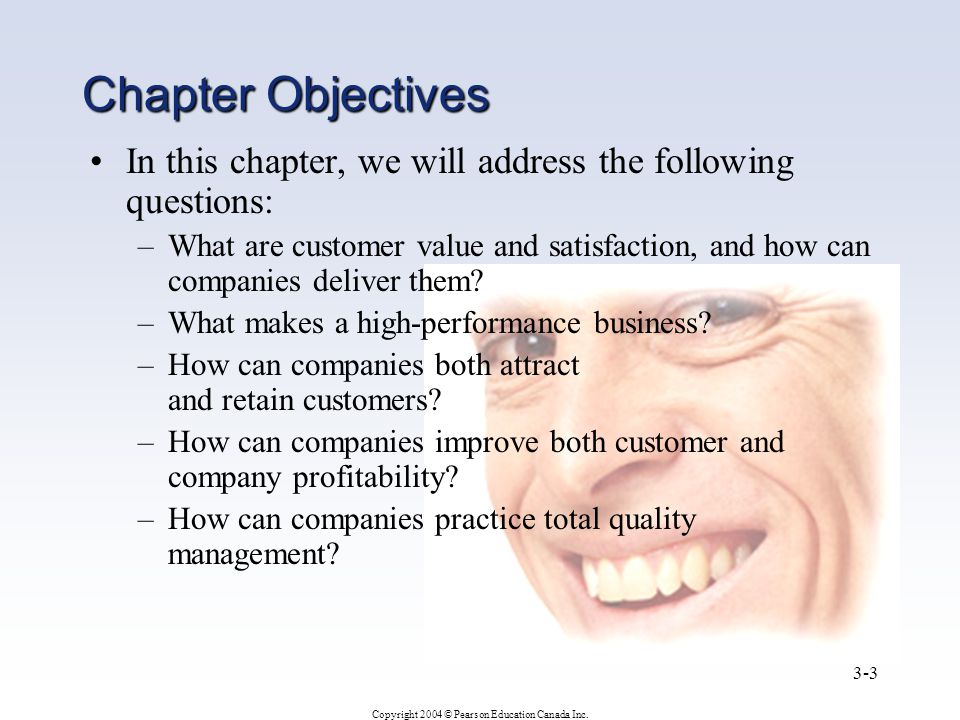 Chapter Objectives

• In this chapter, we will address the following questions:
– What are customer value and satisfaction, and how can companies deliver them?
– What makes a high-performance business?
– How can companies both attract and retain customers?
– How can companies improve both customer and company profitability?
– How can companies practice total quality management?

3-3

Copyright 2004 © Pearson Education Canada Inc.